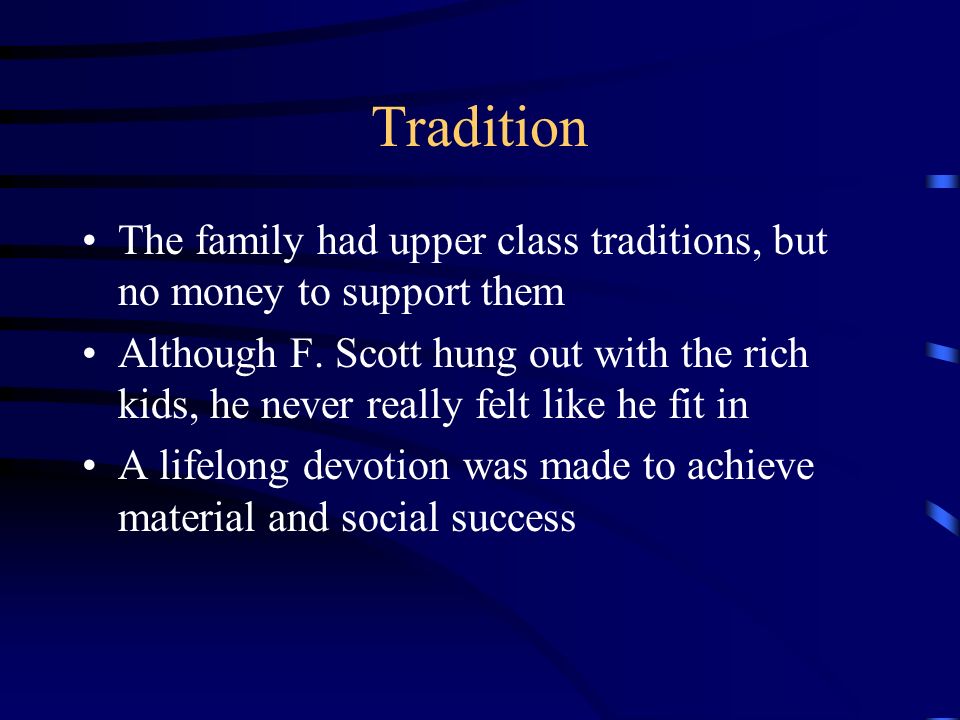 Tradition

• The family had upper class traditions, but no money to support them
• Although F. Scott hung out with the rich kids, he never really felt like he fit in
• A lifelong devotion was made to achieve material and social success